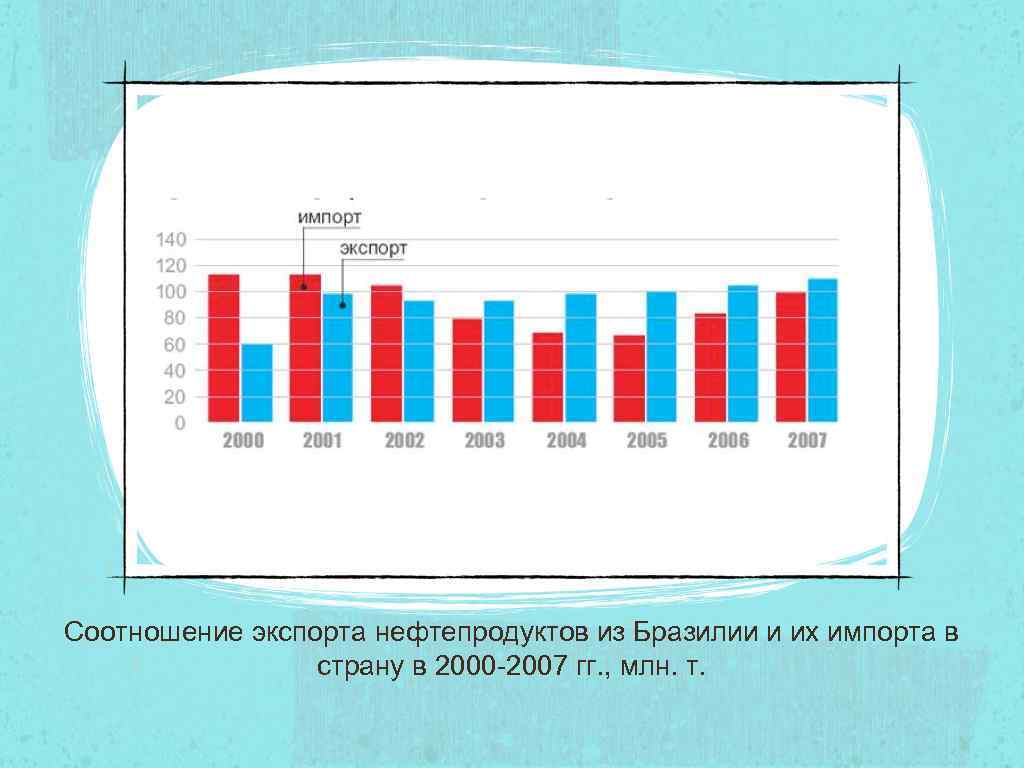 импорт
экспорт
140
120
100
80
60
40
20
0
2000
2001
2002
2003
2004
2005
2006
2007

Соотношение экспорта нефтепродуктов из Бразилии и их импорта в страну в 2000-2007 гг., млн. т.